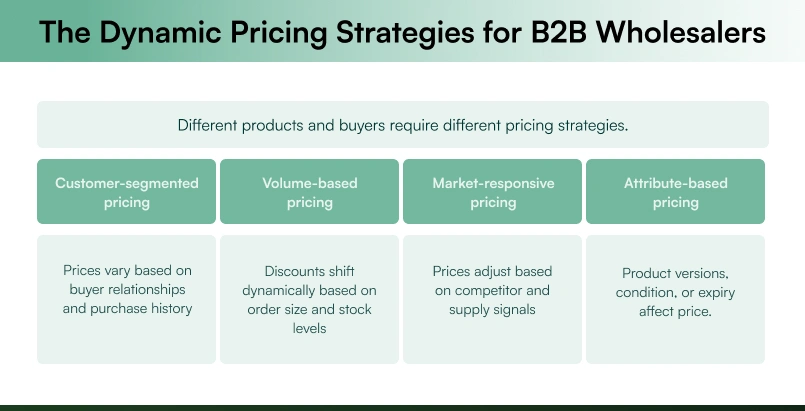 The Dynamic Pricing Strategies for B2B Wholesalers

Different products and buyers require different pricing strategies.

| Customer-segmented pricing | Volume-based pricing | Market-responsive pricing | Attribute-based pricing |
|---|---|---|---|
| Prices vary based on buyer relationships and purchase history | Discounts shift dynamically based on order size and stock levels | Prices adjust based on competitor and supply signals | Product versions, condition, or expiry affect price. |